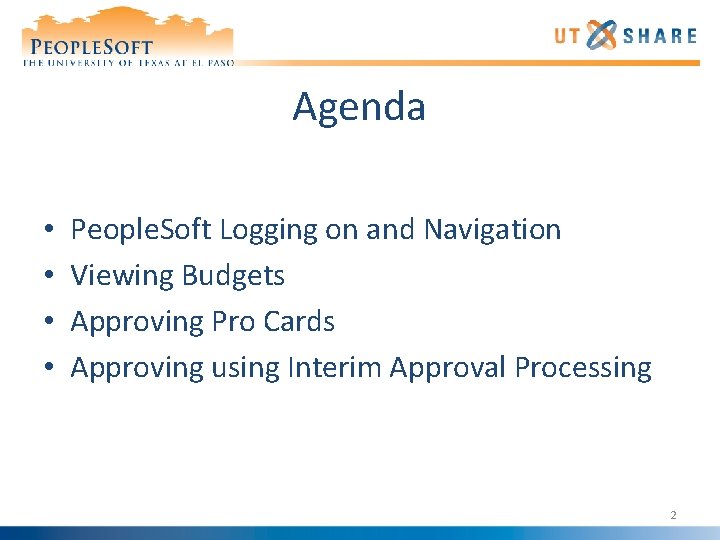 PEOPLESOFT
THE UNIVERSITY OF TEXAS AT EL PASO

UT SHARE

Agenda

• PeopleSoft Logging on and Navigation
• Viewing Budgets
• Approving Pro Cards
• Approving using Interim Approval Processing

2